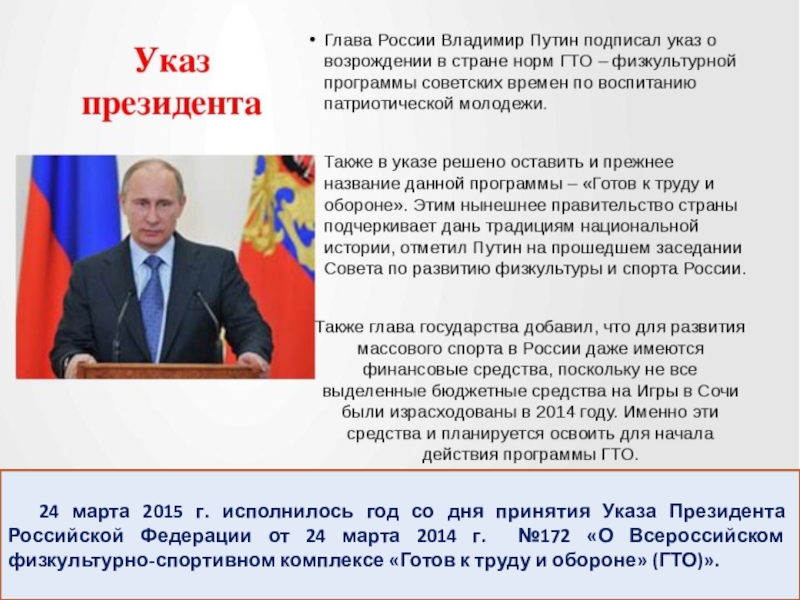 Указ президента

• Глава России Владимир Путин подписал указ о возрождении в стране норм ГТО – физкультурной программы советских времен по воспитанию патриотической молодежи.

Также в указе решено оставить и прежнее название данной программы – «Готов к труду и обороне». Этим нынешнее правительство страны подчеркивает дань традициям национальной истории, отметил Путин на прошедшем заседании Совета по развитию физкультуры и спорта России.

Также глава государства добавил, что для развития массового спорта в России даже имеются финансовые средства, поскольку не все выделенные бюджетные средства на Игры в Сочи были израсходованы в 2014 году. Именно эти средства и планируется освоить для начала действия программы ГТО.

24 марта 2015 г. исполнилось год со дня принятия Указа Президента Российской Федерации от 24 марта 2014 г. №172 «О Всероссийском физкультурно-спортивном комплексе «Готов к труду и обороне» (ГТО)».